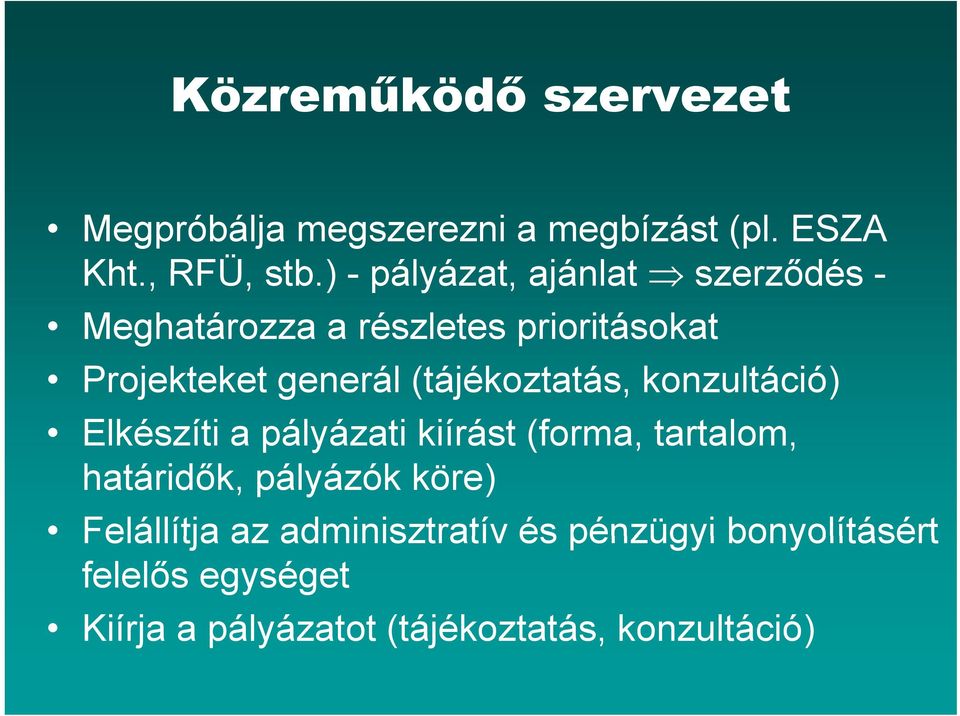 Közreműködő szervezet

• Megpróbálja megszerezni a megbízást (pl. ESZA Kht., RFÜ, stb.) - pályázat, ajánlat $\Rightarrow$ szerződés -
• Meghatározza a részletes prioritásokat
• Projekteket generál (tájékoztatás, konzultáció)
• Elkészíti a pályázati kiírást (forma, tartalom, határidők, pályázók köre)
• Felállítja az adminisztratív és pénzügyi bonyolításért felelős egységet
• Kiírja a pályázatot (tájékoztatás, konzultáció)